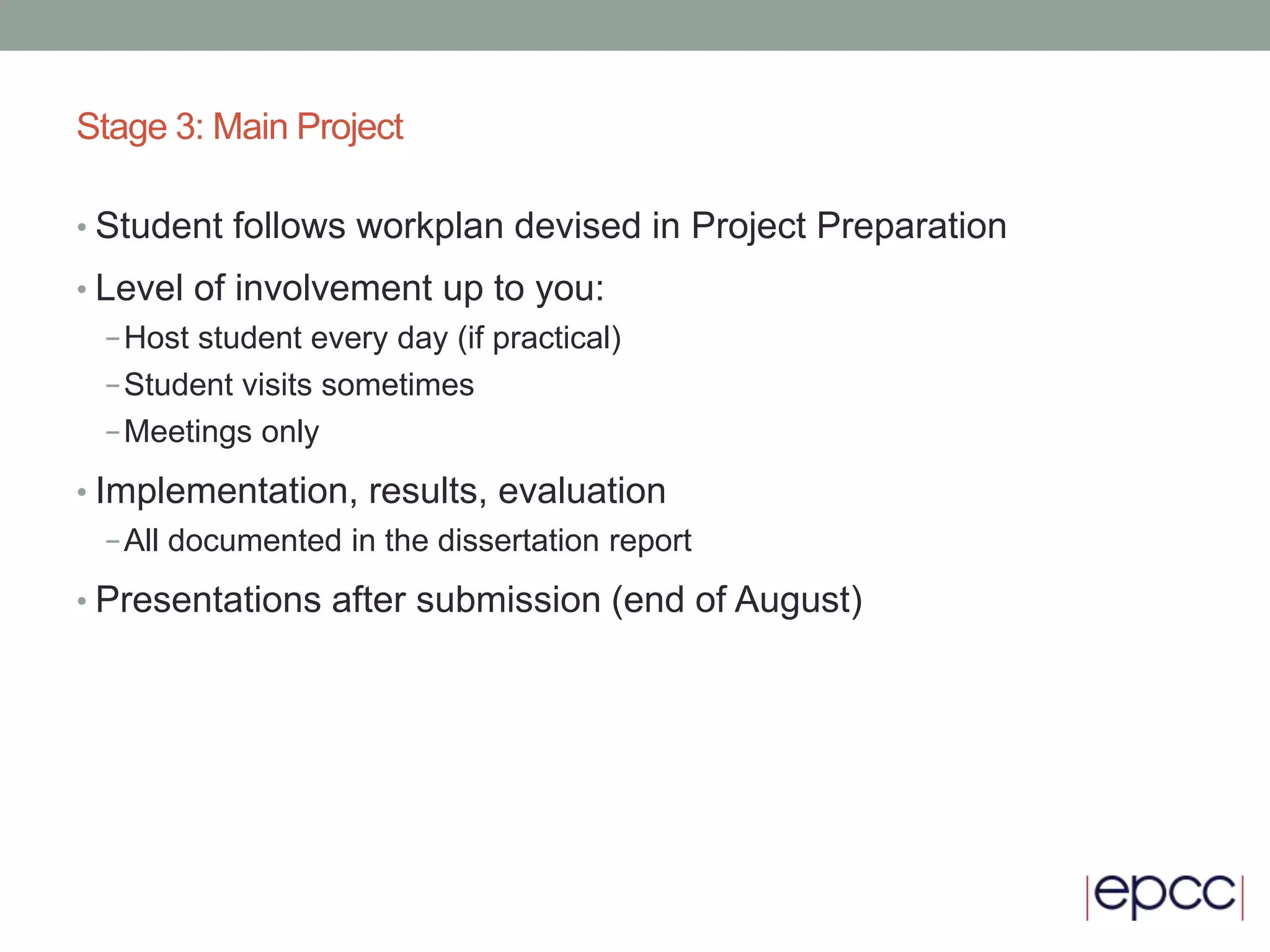 Stage 3: Main Project

• Student follows workplan devised in Project Preparation

• Level of involvement up to you:
– Host student every day (if practical)
– Student visits sometimes
– Meetings only

• Implementation, results, evaluation
– All documented in the dissertation report

• Presentations after submission (end of August)

epcc